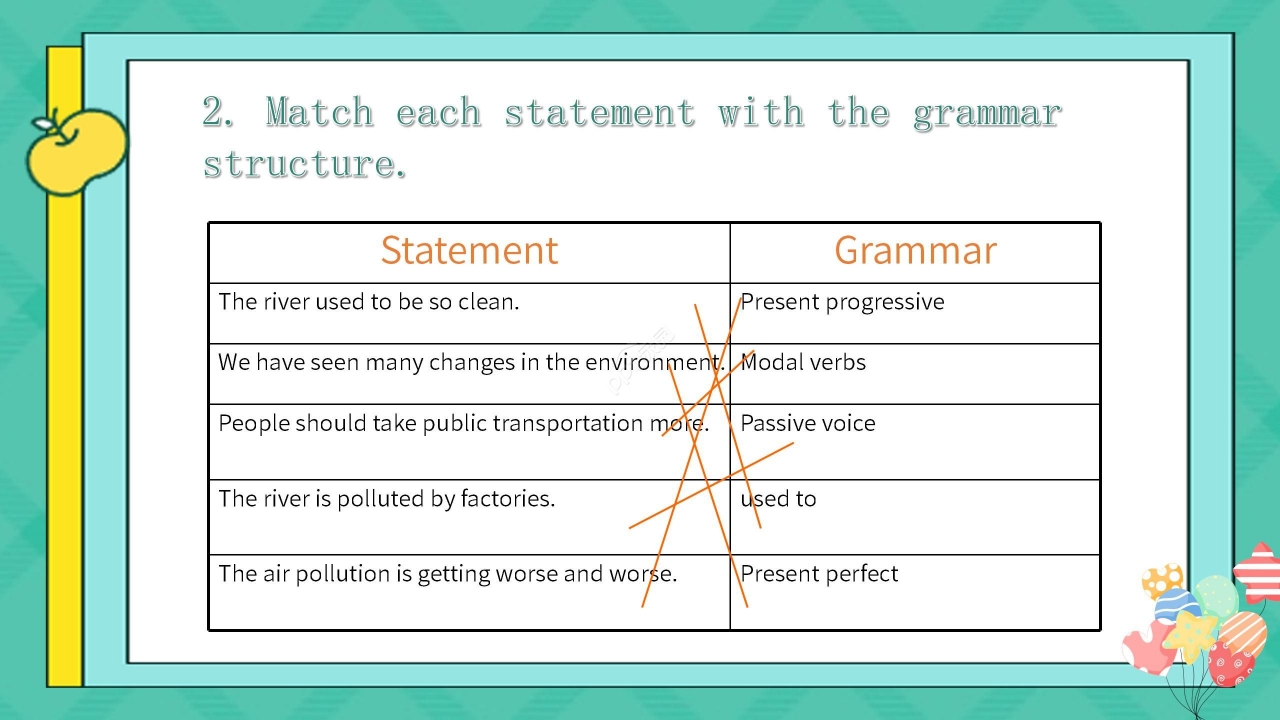 2. Match each statement with the grammar structure.

| Statement | Grammar |
|---|---|
| The river used to be so clean. | Present progressive |
| We have seen many changes in the environment. | Modal verbs |
| People should take public transportation more. | Passive voice |
| The river is polluted by factories. | used to |
| The air pollution is getting worse and worse. | Present perfect |